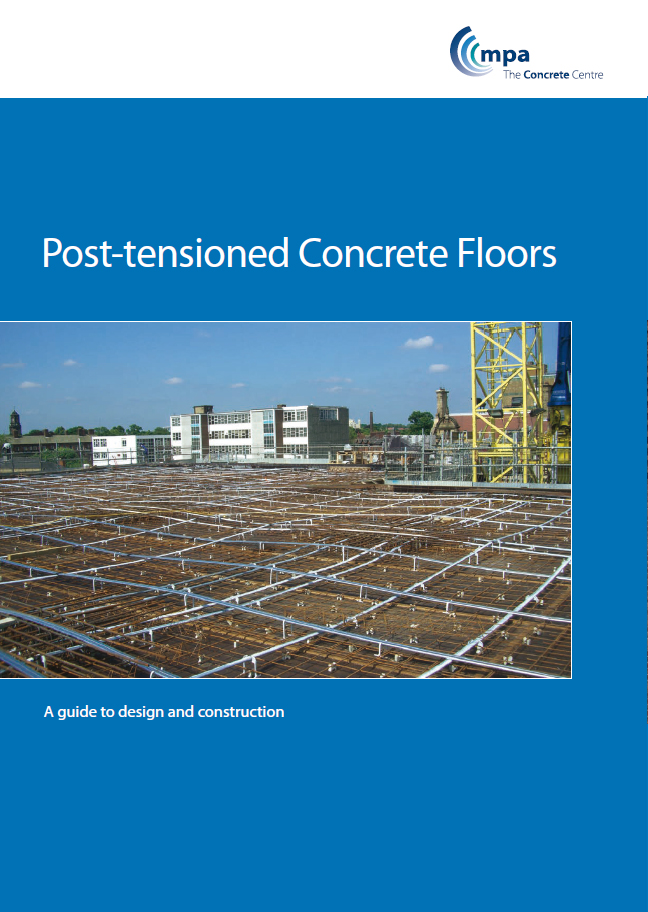 mpa
The Concrete Centre

Post-tensioned Concrete Floors

A guide to design and construction